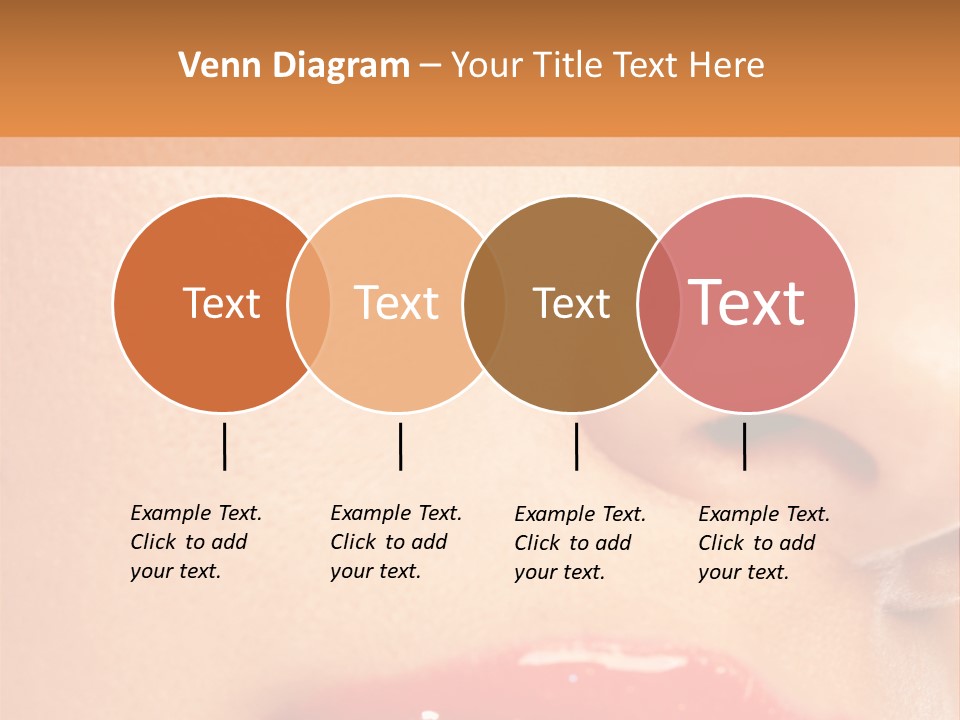 Venn Diagram – Your Title Text Here

Text

Text

Text

Text

Example Text. Click to add your text.

Example Text. Click to add your text.

Example Text. Click to add your text.

Example Text. Click to add your text.